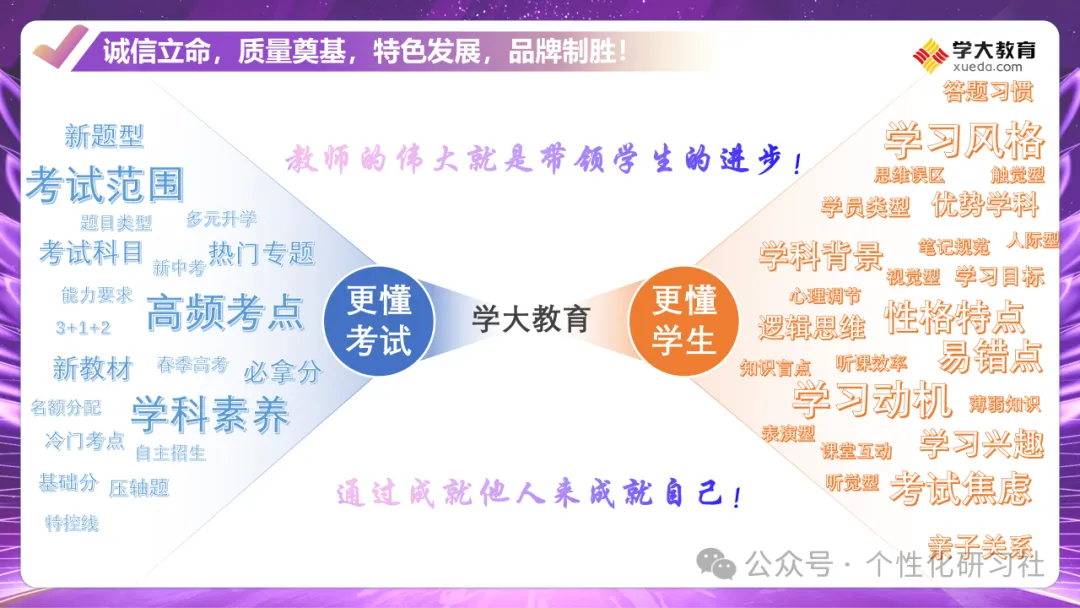 诚信立命，质量奠基，特色发展，品牌制胜！

学大教育
xueda.com

教师的伟大就是带领学生的进步！

新题型
考试范围
题目类型
多元升学
考试科目
热门专题
新中考
能力要求
高频考点
3+1+2
新教材
春季高考
必拿分
名额分配
学科素养
冷门考点
自主招生
基础分
压轴题
特控线

更懂考试
学大教育
更懂学生

答题习惯
学习风格
思维误区
触觉型
学员类型
优势学科
学科背景
笔记规范
人际型
视觉型
学习目标
心理调节
逻辑思维
性格特点
知识盲点
听课效率
易错点
学习动机
薄弱知识
表演型
课堂互动
学习兴趣
听觉型
考试焦虑
亲子关系

通过成就他人来成就自己！

公众号 · 个性化研习社